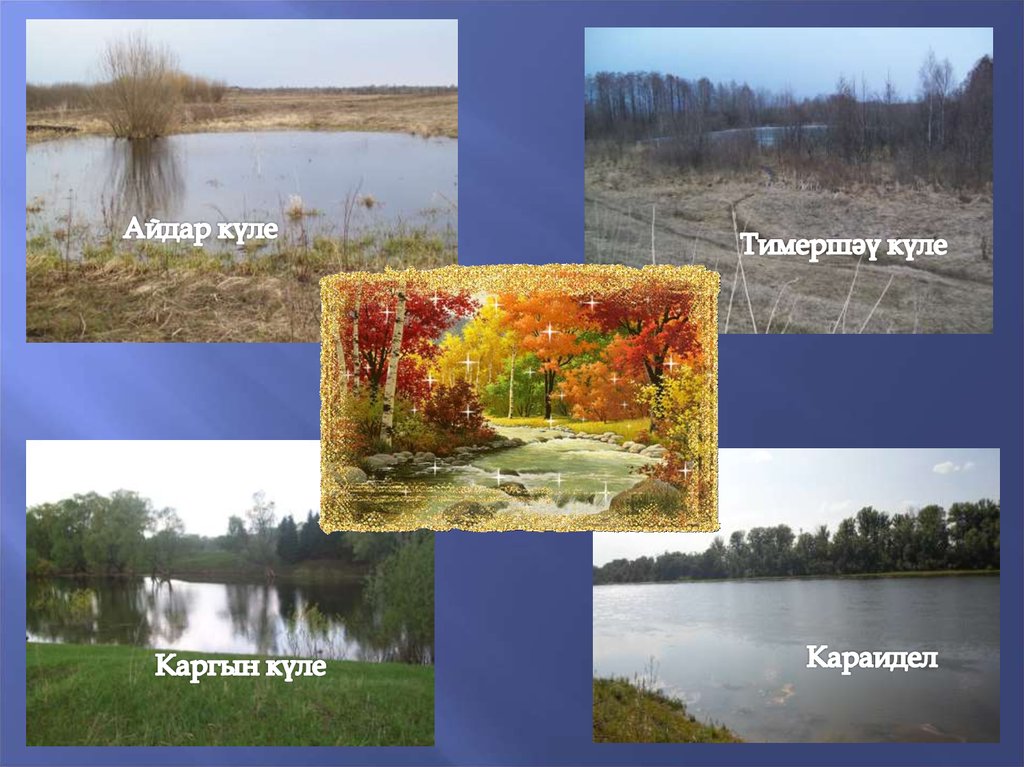 Айдар күле

Тимершәү күле

Каргын күле

Караидел